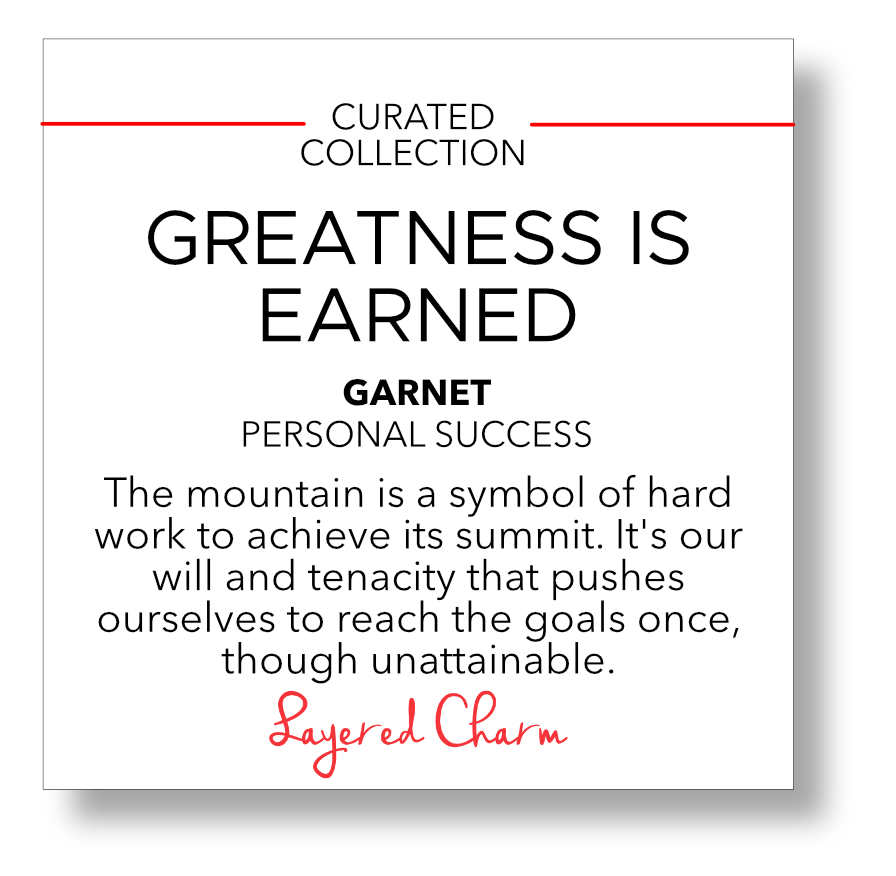 CURATED COLLECTION

GREATNESS IS EARNED

GARNET
PERSONAL SUCCESS

The mountain is a symbol of hard work to achieve its summit. It's our will and tenacity that pushes ourselves to reach the goals once, though unattainable.

Layered Charm